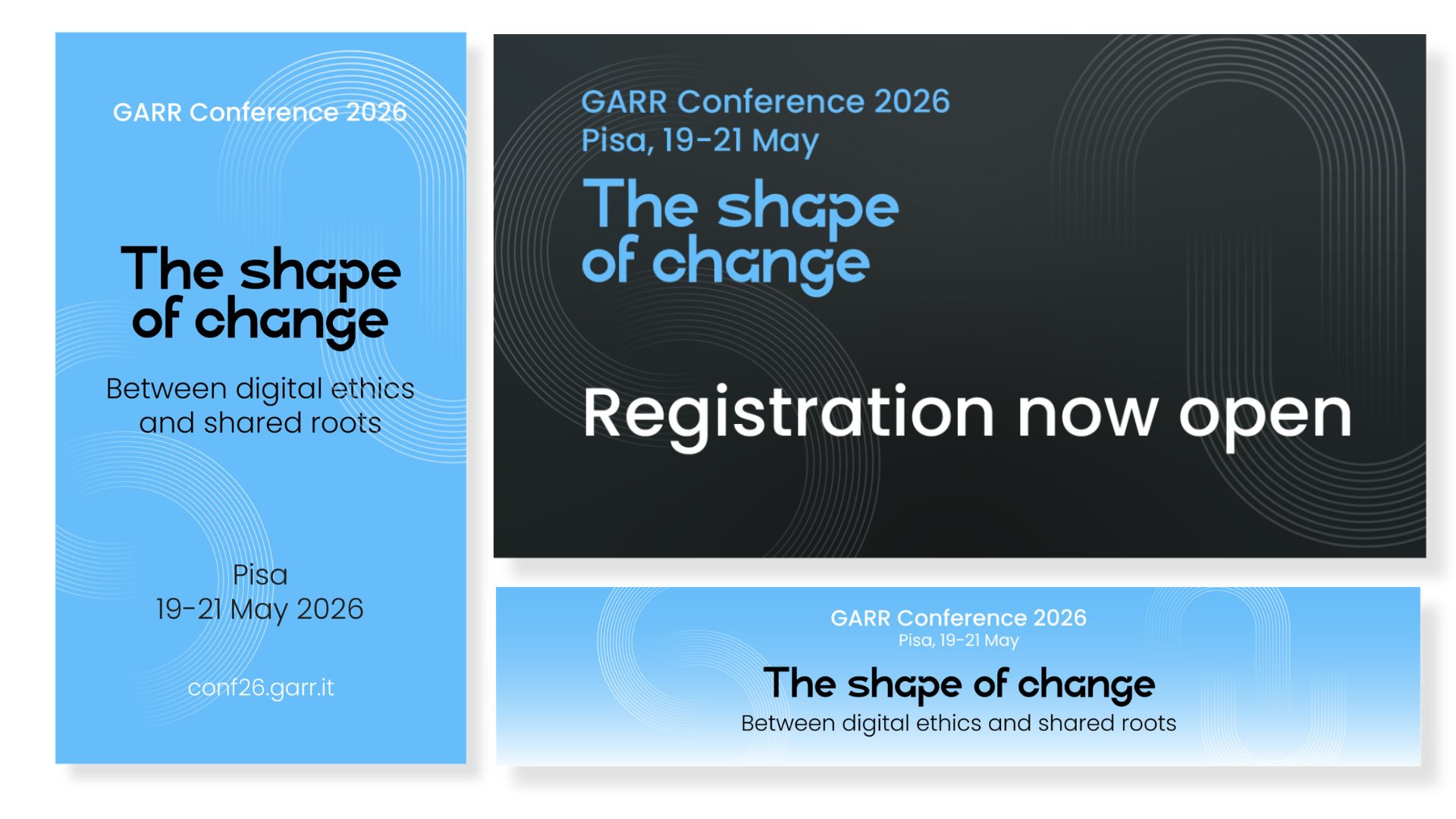 GARR Conference 2026

The shape of change

Between digital ethics and shared roots

Pisa
19-21 May 2026

conf26.garr.it

GARR Conference 2026
Pisa, 19-21 May

The shape of change

Registration now open

GARR Conference 2026
Pisa, 19-21 May

The shape of change

Between digital ethics and shared roots